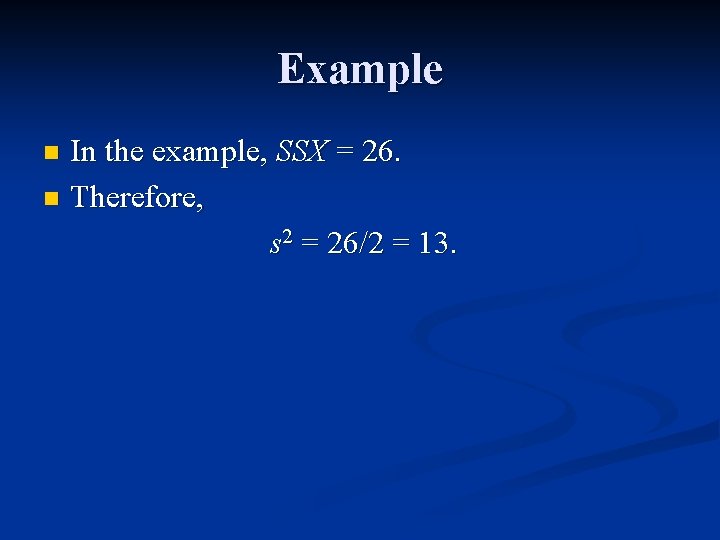 Example

• In the example, $SSX = 26$.
• Therefore,

$s^2 = 26/2 = 13$.